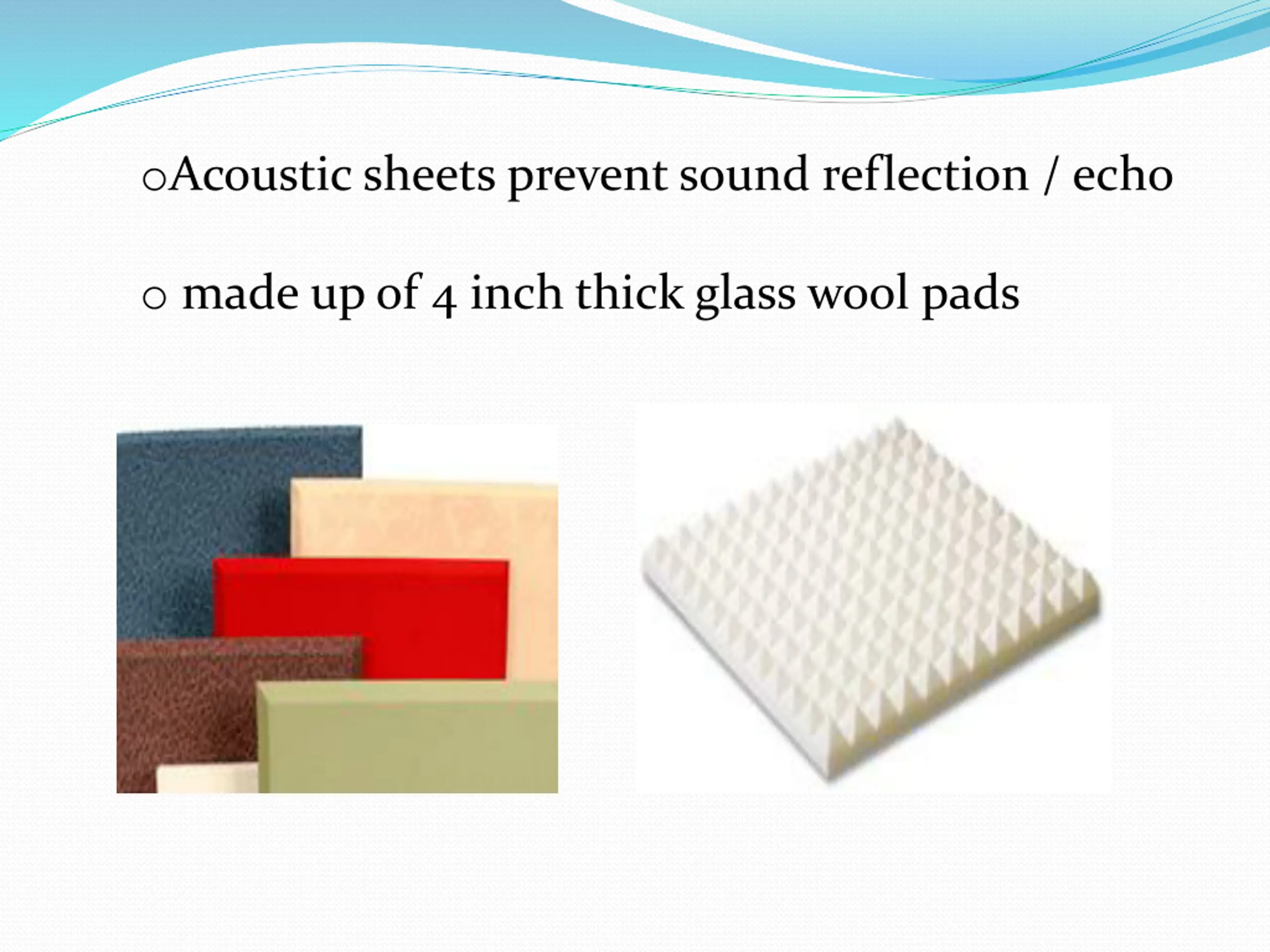 oAcoustic sheets prevent sound reflection / echo

o made up of 4 inch thick glass wool pads